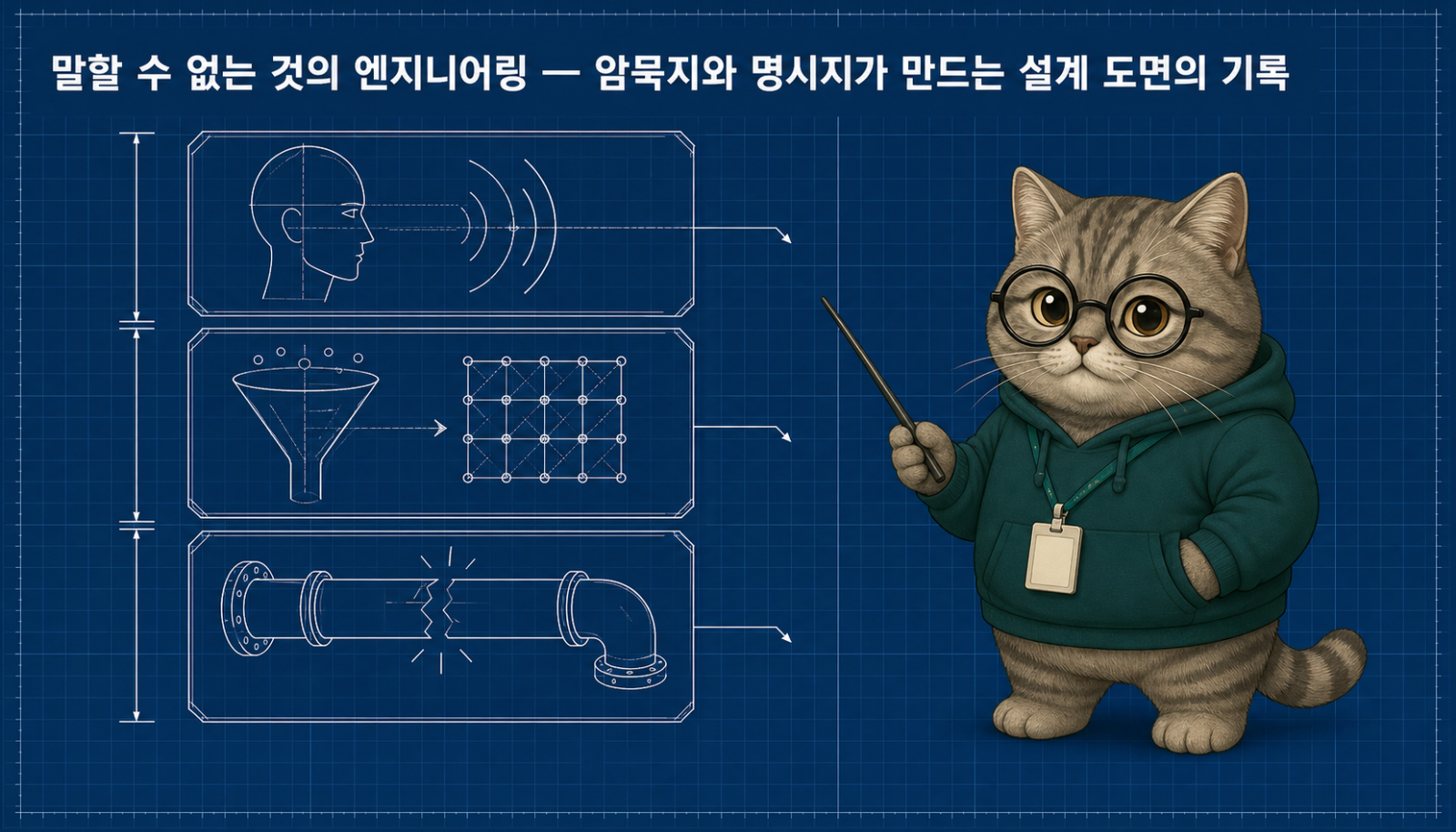 말할 수 없는 것의 엔지니어링 — 암묵지와 명시지가 만드는 설계 도면의 기록